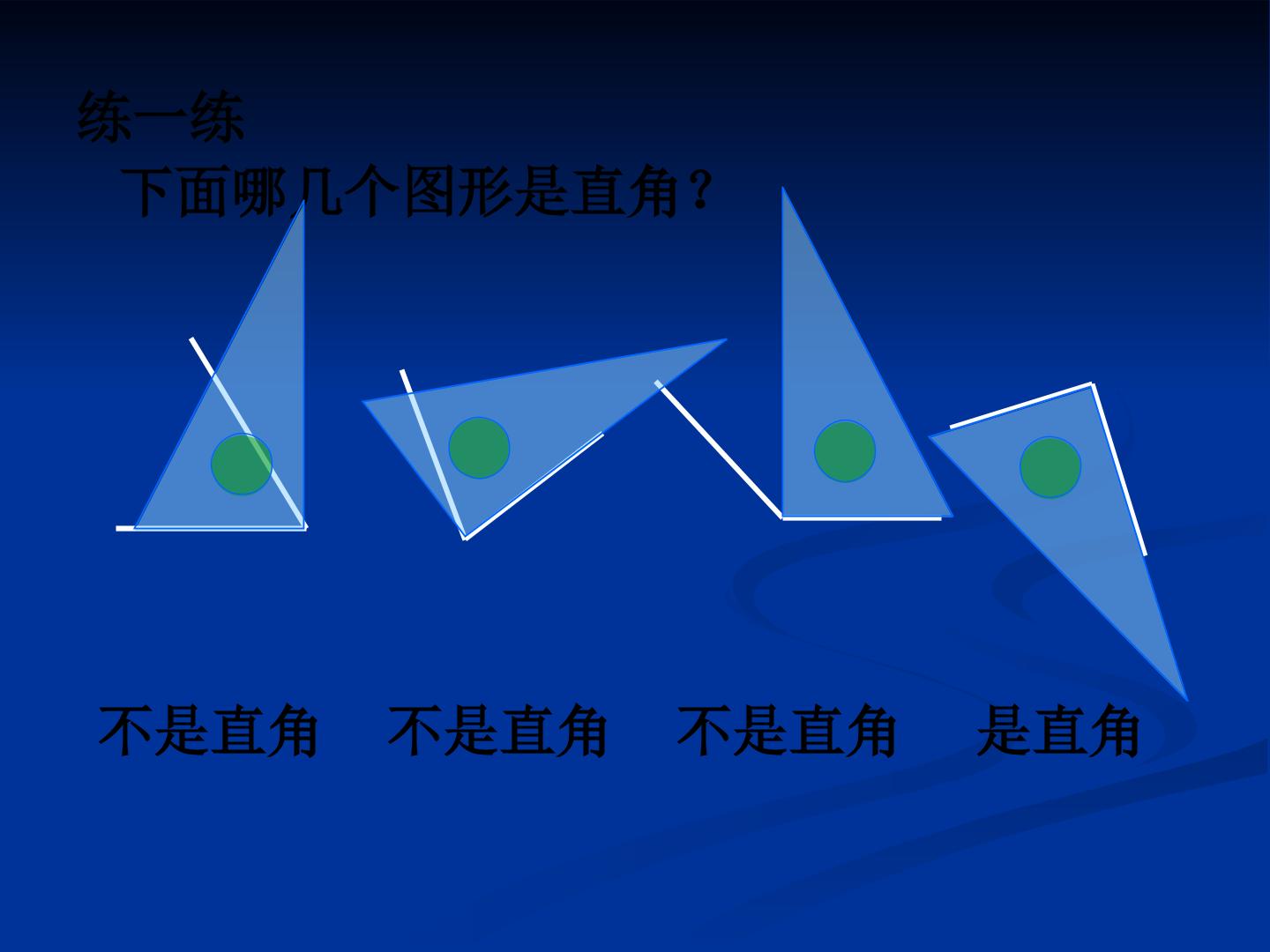 练一练

下面哪几个图形是直角？

不是直角　不是直角　不是直角　是直角